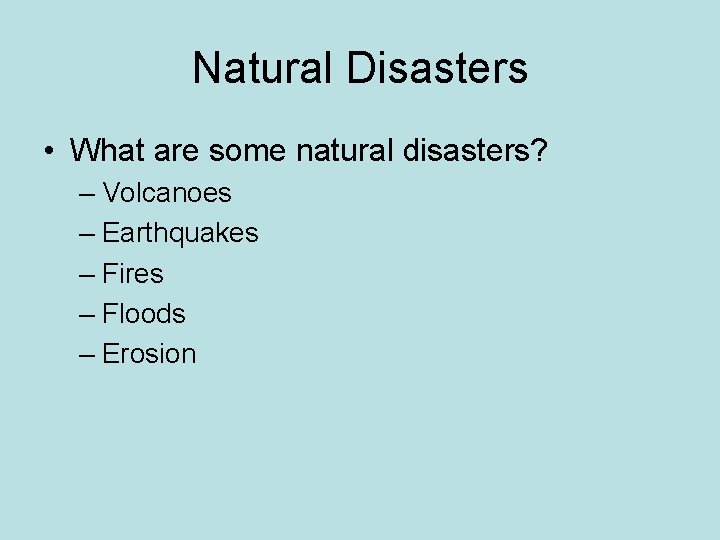 Natural Disasters

• What are some natural disasters?
– Volcanoes
– Earthquakes
– Fires
– Floods
– Erosion